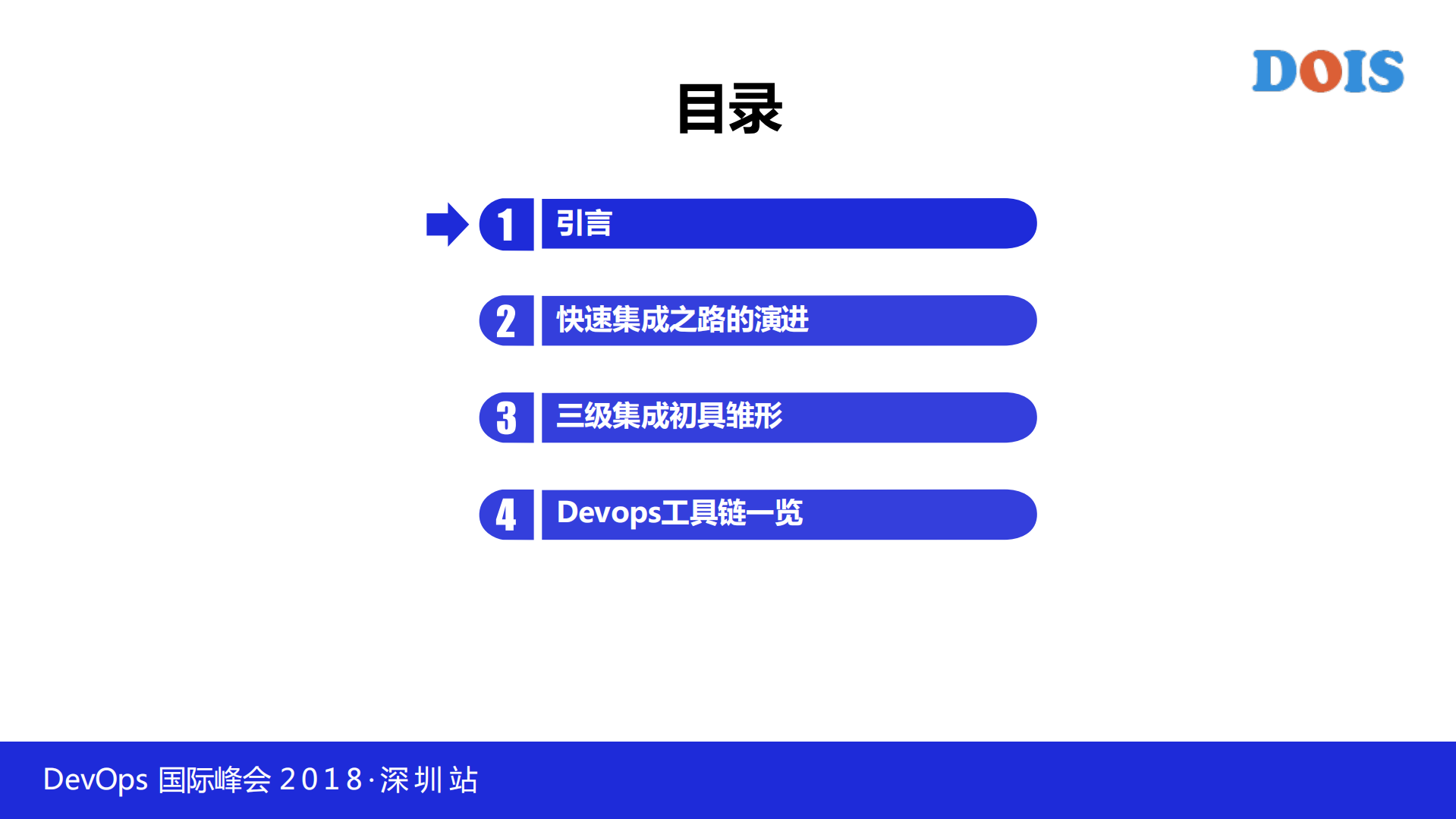 DOIS

目录

1 引言

2 快速集成之路的演进

3 三级集成初具雏形

4 Devops工具链一览

DevOps 国际峰会 2018·深圳站